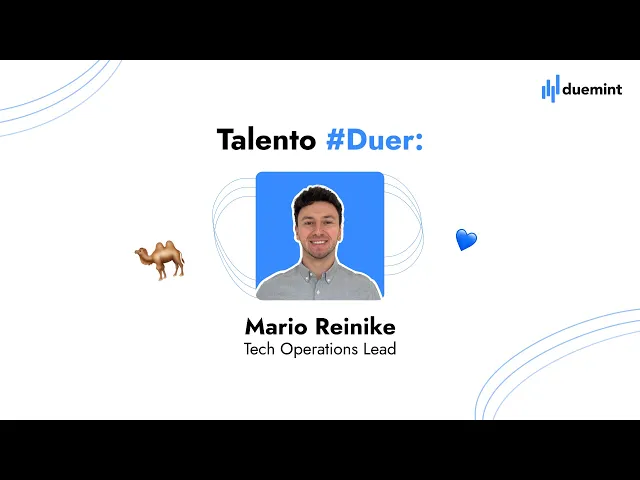 duemint

Talento #Duer:

Mario Reinike
Tech Operations Lead